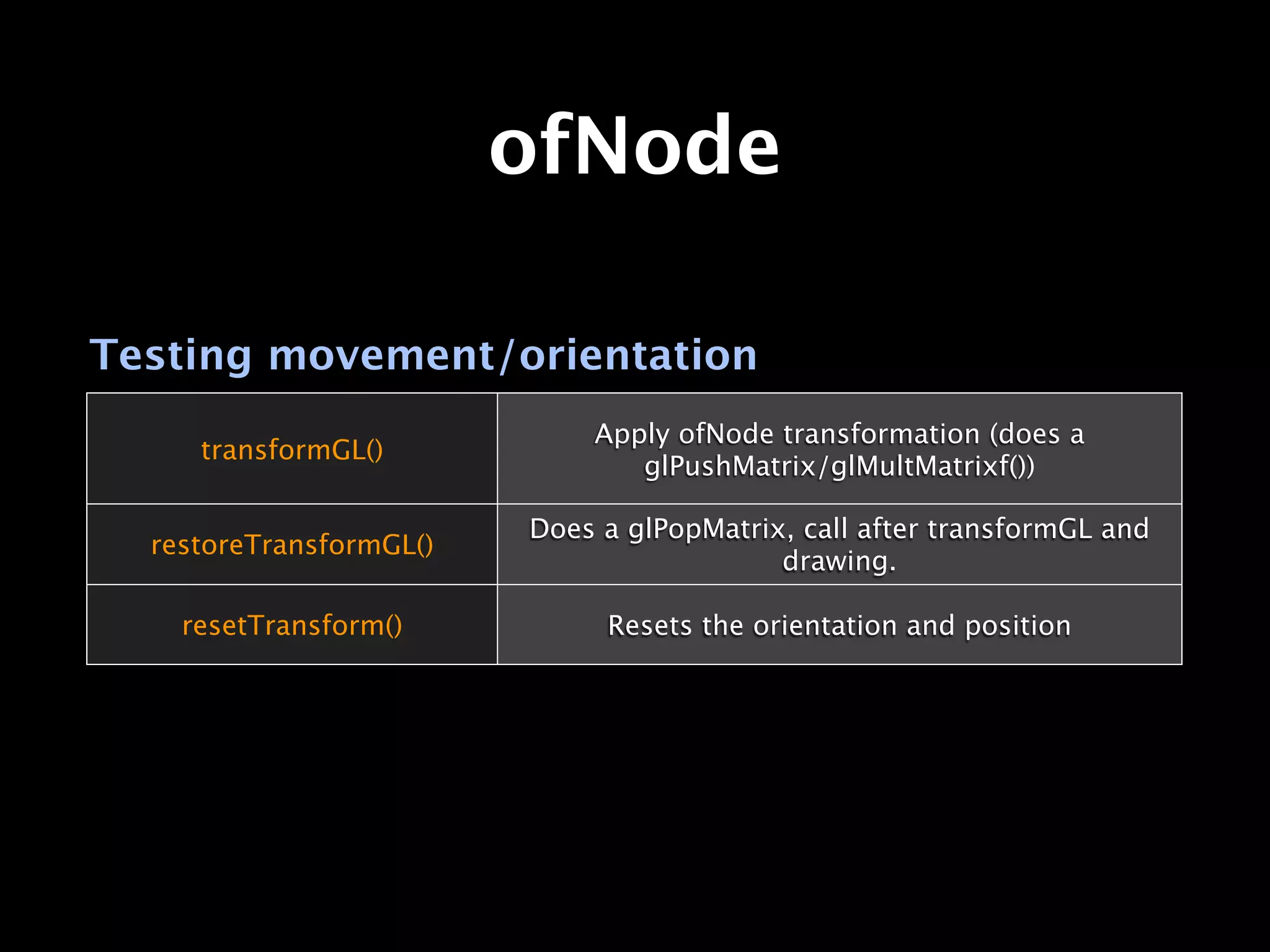 ofNode

Testing movement/orientation

| transformGL() | Apply ofNode transformation (does a glPushMatrix/glMultMatrixf()) |
|---|---|
| restoreTransformGL() | Does a glPopMatrix, call after transformGL and drawing. |
| resetTransform() | Resets the orientation and position |